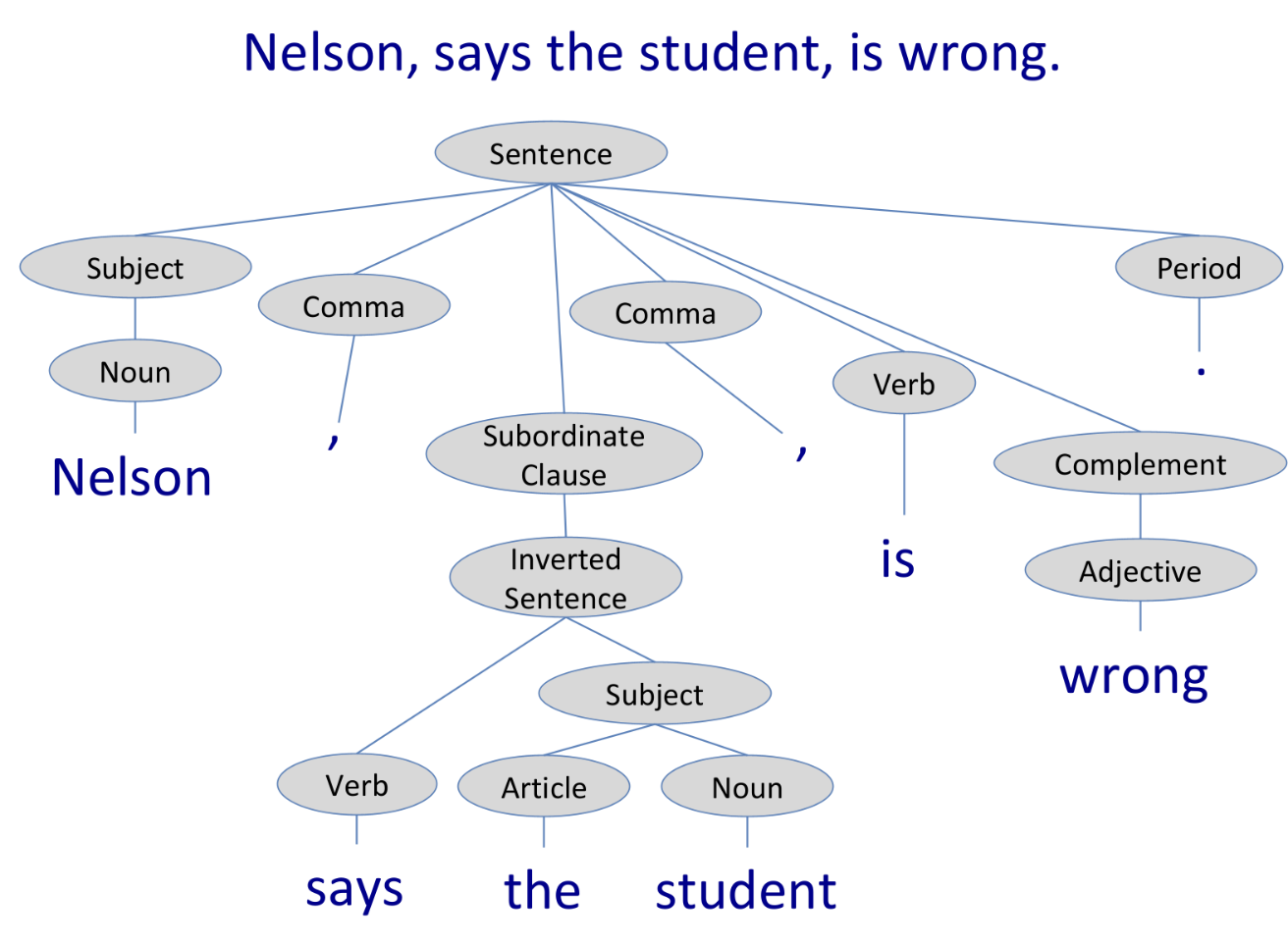 Nelson, says the student, is wrong.

Sentence

Subject

Noun

Nelson

Comma

,

Subordinate Clause

Inverted Sentence

Verb

says

Subject

Article

the

Noun

student

Comma

,

Verb

is

Complement

Adjective

wrong

Period

.